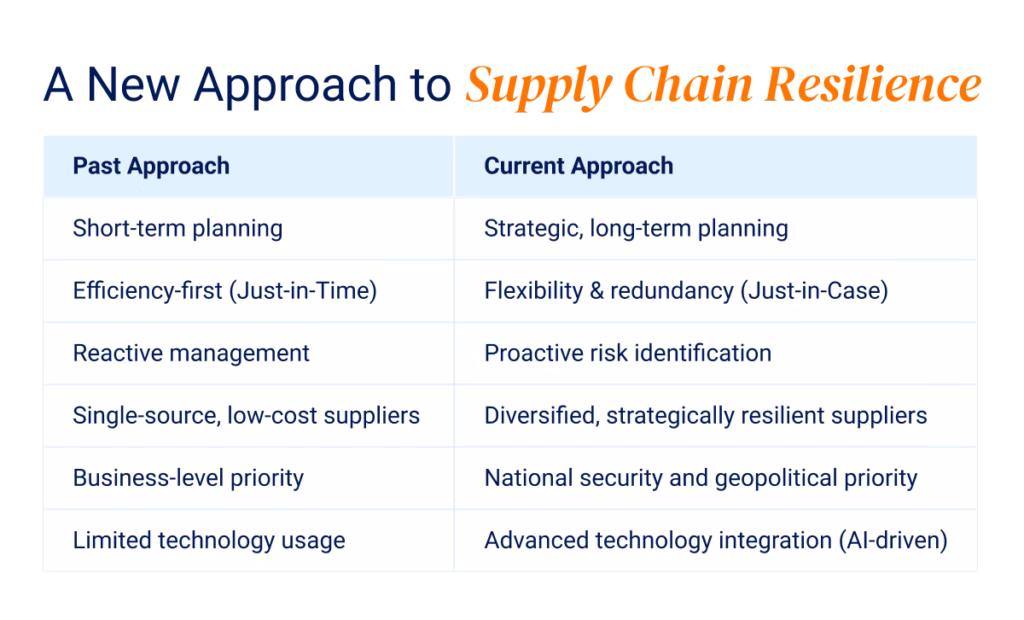 A New Approach to Supply Chain Resilience

| Past Approach | Current Approach |
|---|---|
| Short-term planning | Strategic, long-term planning |
| Efficiency-first (Just-in-Time) | Flexibility & redundancy (Just-in-Case) |
| Reactive management | Proactive risk identification |
| Single-source, low-cost suppliers | Diversified, strategically resilient suppliers |
| Business-level priority | National security and geopolitical priority |
| Limited technology usage | Advanced technology integration (AI-driven) |